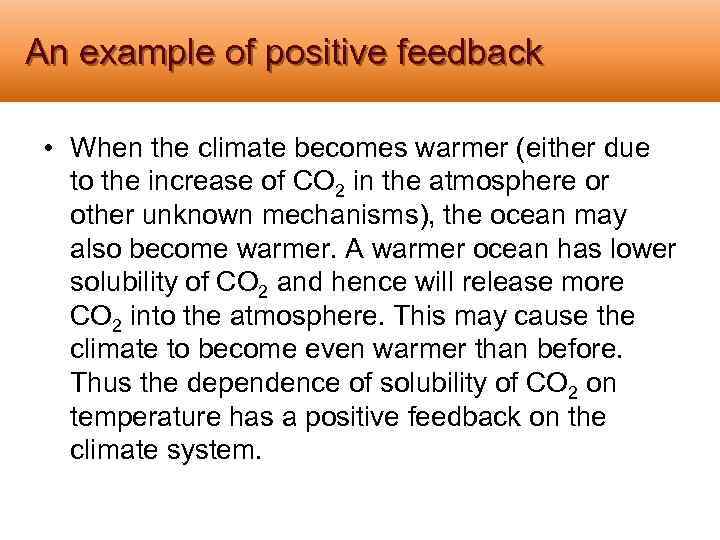 An example of positive feedback

• When the climate becomes warmer (either due to the increase of $CO_2$ in the atmosphere or other unknown mechanisms), the ocean may also become warmer. A warmer ocean has lower solubility of $CO_2$ and hence will release more $CO_2$ into the atmosphere. This may cause the climate to become even warmer than before. Thus the dependence of solubility of $CO_2$ on temperature has a positive feedback on the climate system.